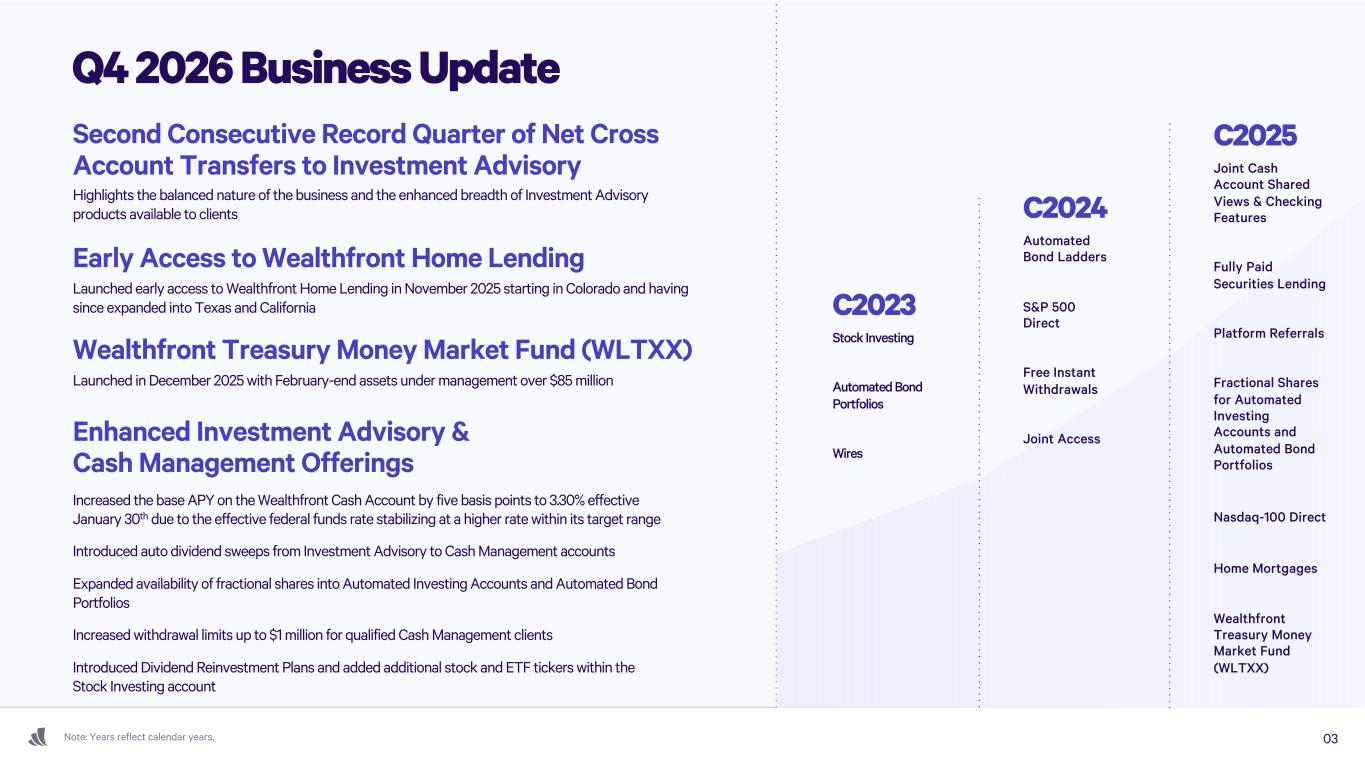 Q4 2026 Business Update

Second Consecutive Record Quarter of Net Cross Account Transfers to Investment Advisory

Highlights the balanced nature of the business and the enhanced breadth of Investment Advisory products available to clients

Early Access to Wealthfront Home Lending

Launched early access to Wealthfront Home Lending in November 2025 starting in Colorado and having since expanded into Texas and California

Wealthfront Treasury Money Market Fund (WLTXX)

Launched in December 2025 with February-end assets under management over $85 million

Enhanced Investment Advisory & Cash Management Offerings

Increased the base APY on the Wealthfront Cash Account by five basis points to 3.30% effective January 30$^{th}$ due to the effective federal funds rate stabilizing at a higher rate within its target range

Introduced auto dividend sweeps from Investment Advisory to Cash Management accounts

Expanded availability of fractional shares into Automated Investing Accounts and Automated Bond Portfolios

Increased withdrawal limits up to $1 million for qualified Cash Management clients

Introduced Dividend Reinvestment Plans and added additional stock and ETF tickers within the Stock Investing account

C2023

Stock Investing

Automated Bond Portfolios

Wires

C2024

Automated Bond Ladders

S&P 500 Direct

Free Instant Withdrawals

Joint Access

C2025

Joint Cash Account Shared Views & Checking Features

Fully Paid Securities Lending

Platform Referrals

Fractional Shares for Automated Investing Accounts and Automated Bond Portfolios

Nasdaq-100 Direct

Home Mortgages

Wealthfront Treasury Money Market Fund (WLTXX)

Note: Years reflect calendar years.

03